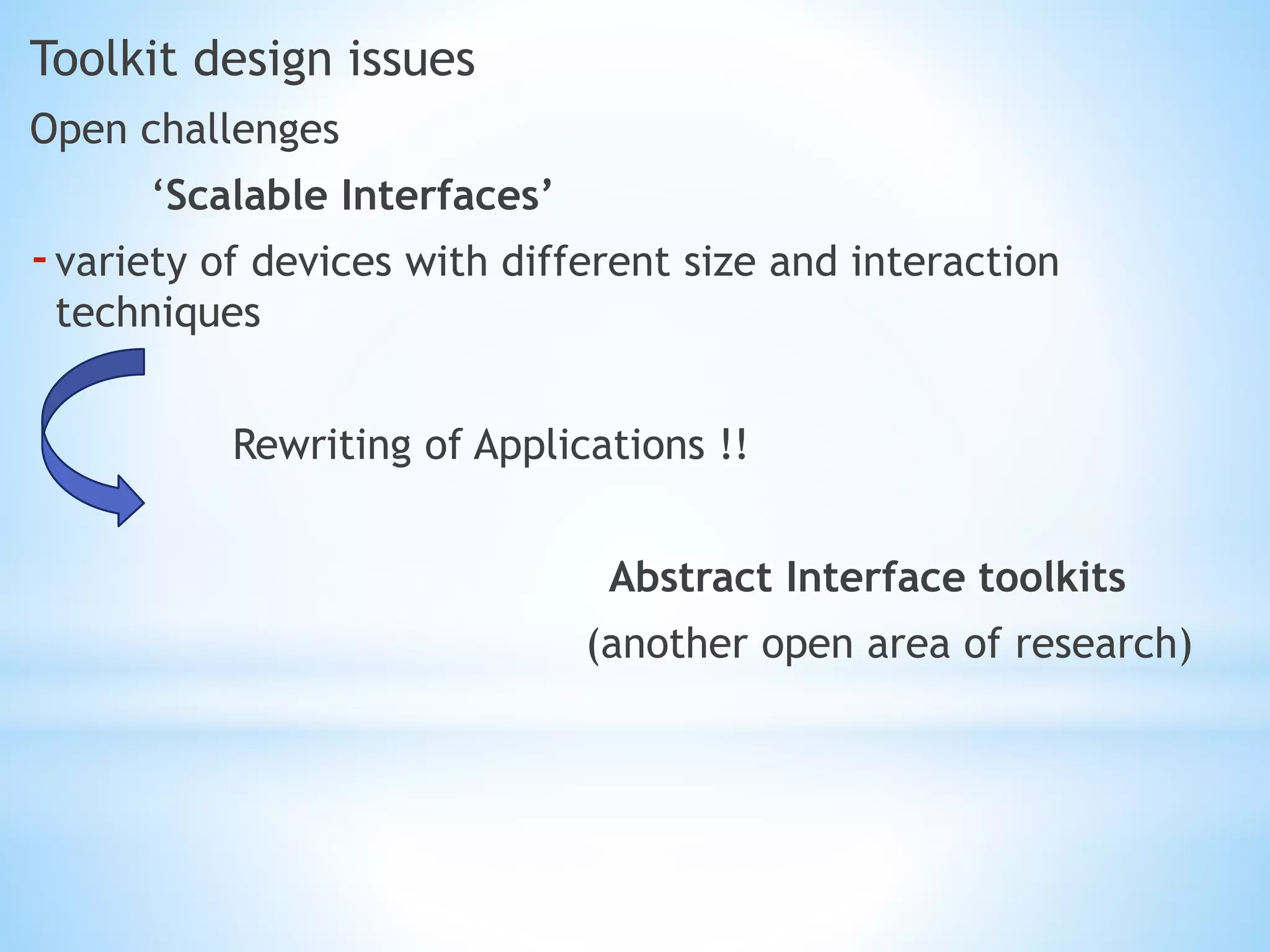 Toolkit design issues

Open challenges

‘Scalable Interfaces’

- variety of devices with different size and interaction techniques

Rewriting of Applications !!

Abstract Interface toolkits

(another open area of research)